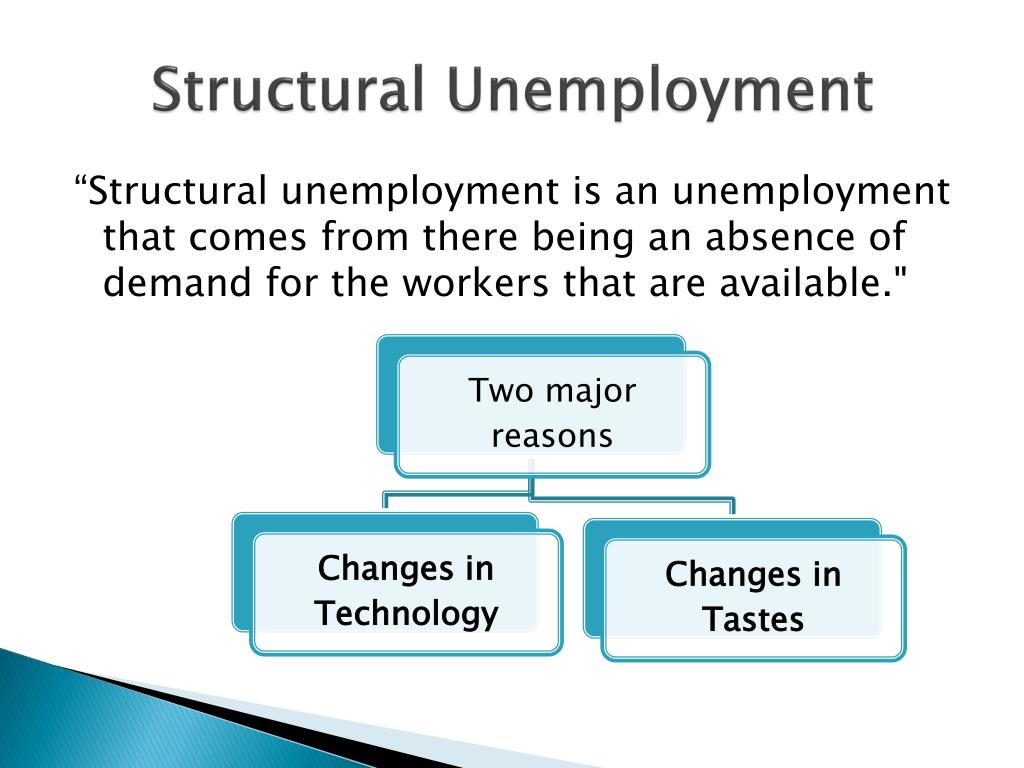 Structural Unemployment

“Structural unemployment is an unemployment that comes from there being an absence of demand for the workers that are available."

Two major reasons

Changes in Technology

Changes in Tastes